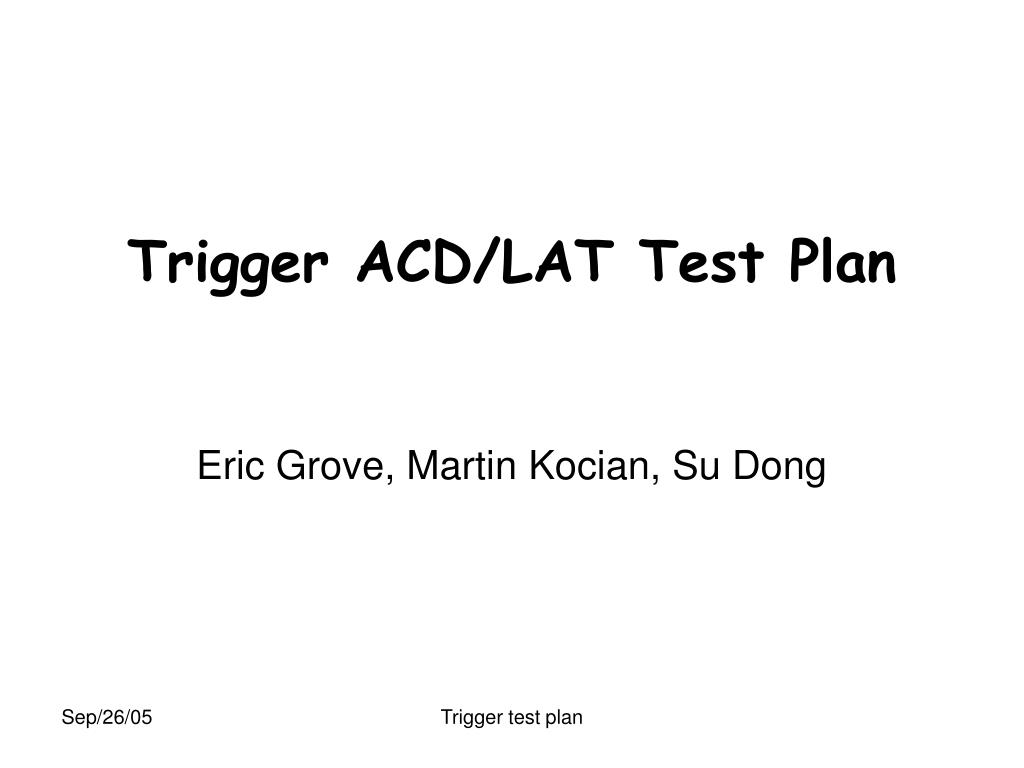 Trigger ACD/LAT Test Plan

Eric Grove, Martin Kocian, Su Dong

Sep/26/05

Trigger test plan